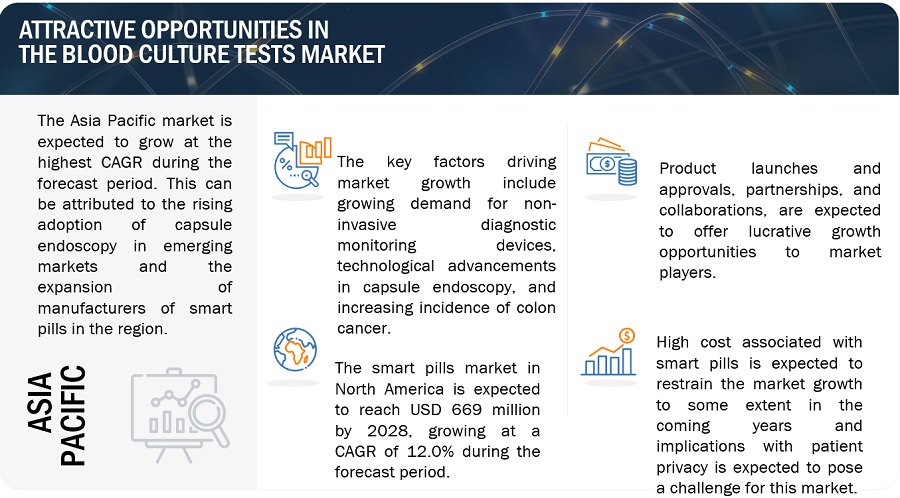 ATTRACTIVE OPPORTUNITIES IN THE BLOOD CULTURE TESTS MARKET

The Asia Pacific market is expected to grow at the highest CAGR during the forecast period. This can be attributed to the rising adoption of capsule endoscopy in emerging markets and the expansion of manufacturers of smart pills in the region.

ASIA PACIFIC

The key factors driving market growth include growing demand for non-invasive diagnostic monitoring devices, technological advancements in capsule endoscopy, and increasing incidence of colon cancer.

The smart pills market in North America is expected to reach USD 669 million by 2028, growing at a CAGR of 12.0% during the forecast period.

Product launches and approvals, partnerships, and collaborations, are expected to offer lucrative growth opportunities to market players.

High cost associated with smart pills is expected to restrain the market growth to some extent in the coming years and implications with patient privacy is expected to pose a challenge for this market.